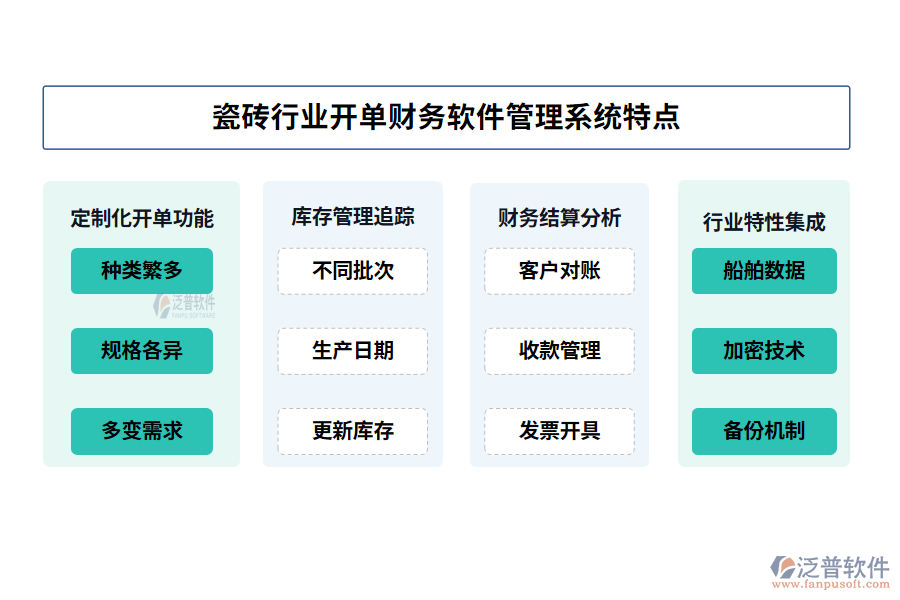 瓷砖行业开单财务软件管理系统特点

定制化开单功能

种类繁多

泛普软件
FANPU SOFTWARE

规格各异

多变需求

库存管理追踪

不同批次

生产日期

更新库存

财务结算分析

客户对账

收款管理

发票开具

行业特性集成

船舶数据

加密技术

备份机制

泛普软件
www.fanpusoft.com